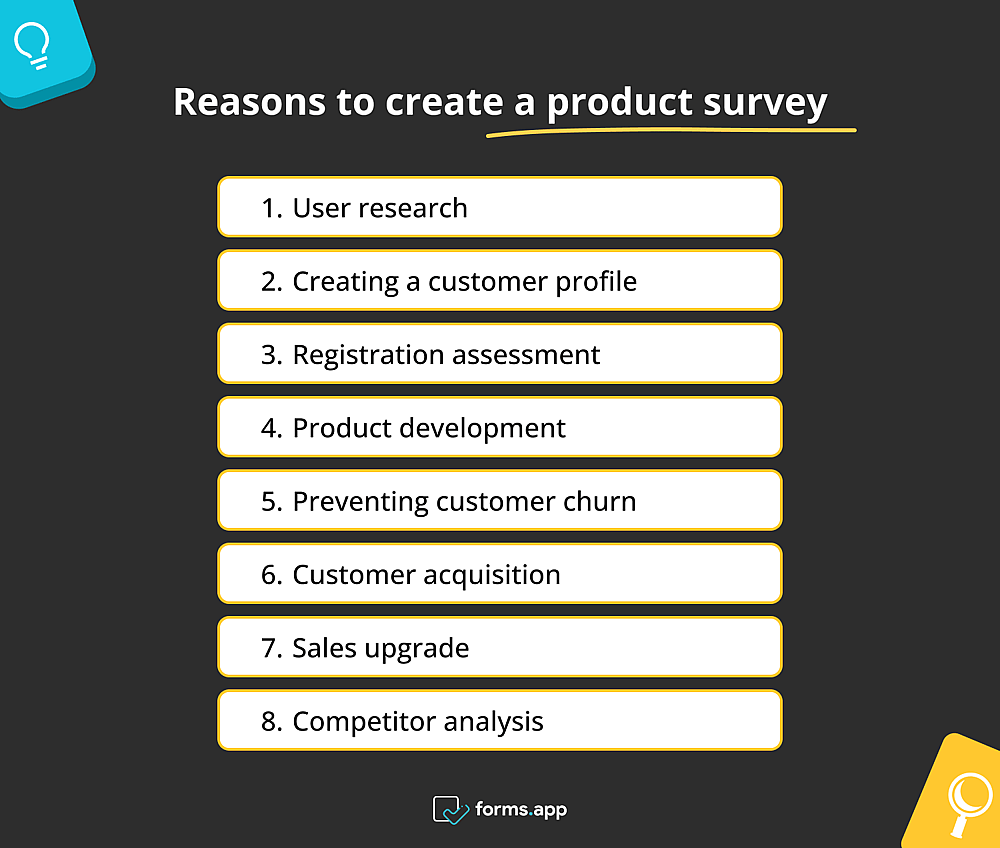 Reasons to create a product survey

1. User research

2. Creating a customer profile

3. Registration assessment

4. Product development

5. Preventing customer churn

6. Customer acquisition

7. Sales upgrade

8. Competitor analysis

forms.app